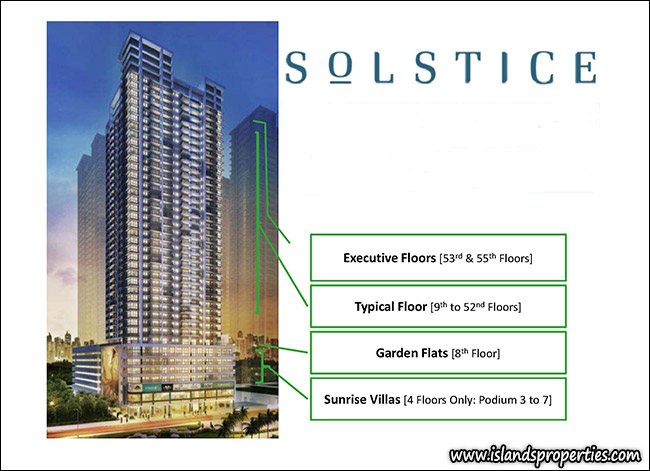 SOLSTICE

Executive Floors [53$^{rd}$ & 55$^{th}$ Floors]

Typical Floor [9$^{th}$ to 52$^{nd}$ Floors]

Garden Flats [8$^{th}$ Floor]

Sunrise Villas [4 Floors Only: Podium 3 to 7]

www.islandsproperties.com